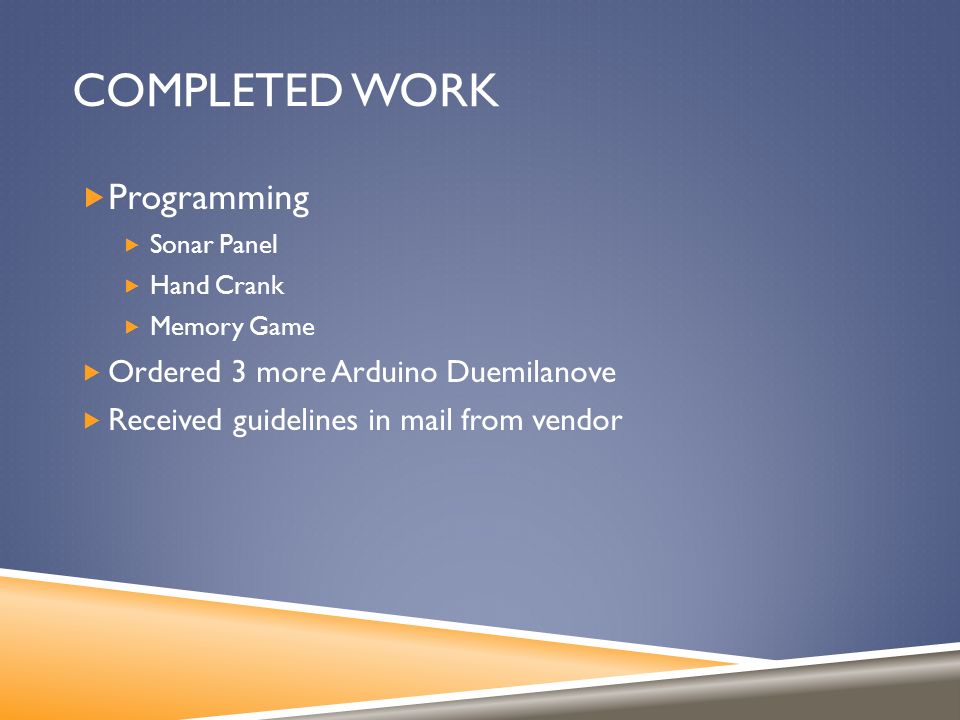 COMPLETED WORK

Programming

Sonar Panel

Hand Crank

Memory Game

Ordered 3 more Arduino Duemilanove

Received guidelines in mail from vendor